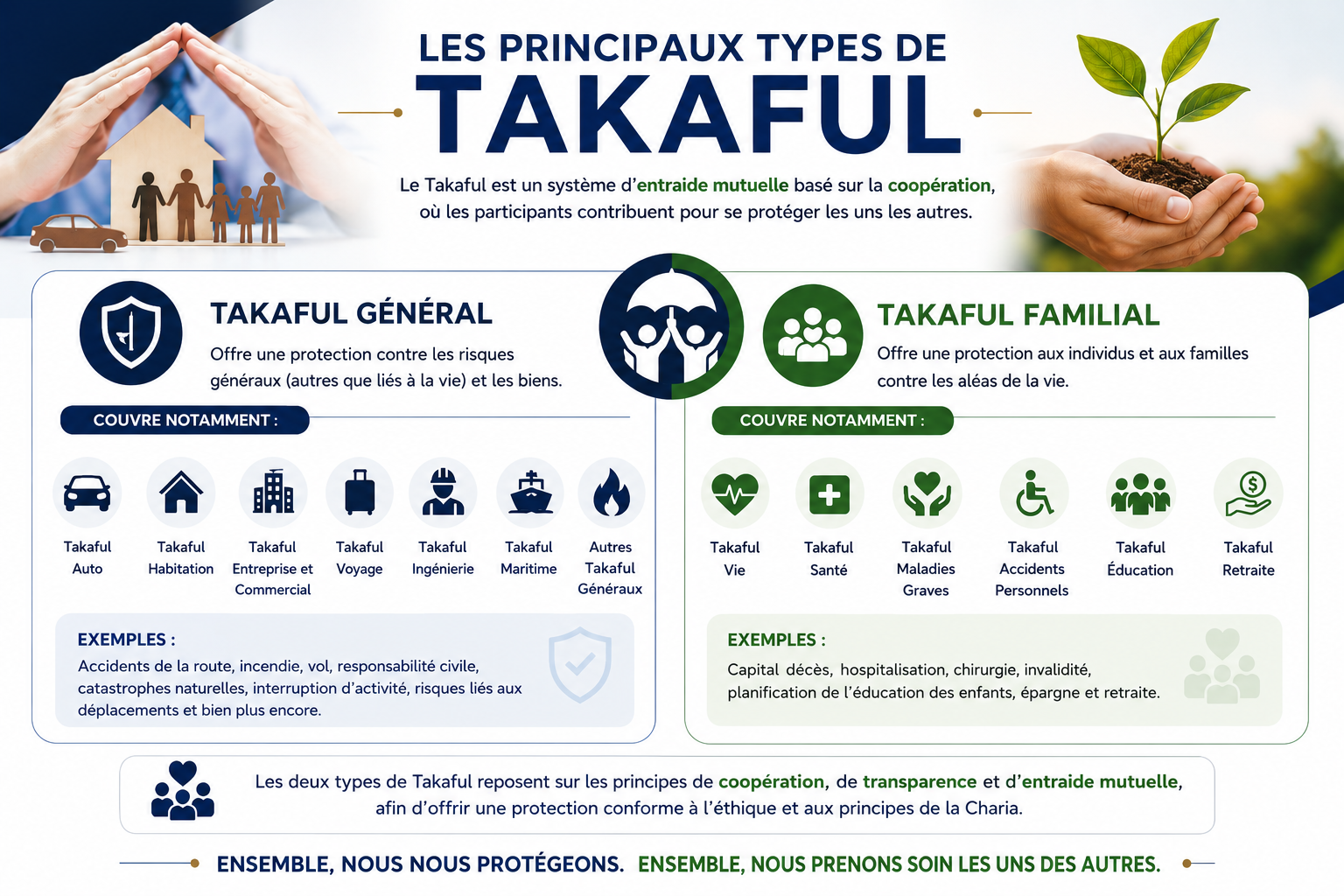 LES PRINCIPAUX TYPES DE
TAKAFUL

Le Takaful est un système d'entraide mutuelle basé sur la coopération, où les participants contribuent pour se protéger les uns les autres.

TAKAFUL GÉNÉRAL

Offre une protection contre les risques généraux (autres que liés à la vie) et les biens.

COUVRE NOTAMMENT :

Takaful Auto
Takaful Habitation
Takaful Entreprise et Commercial
Takaful Voyage
Takaful Ingénierie
Takaful Maritime
Autres Takaful Généraux

EXEMPLES :
Accidents de la route, incendie, vol, responsabilité civile, catastrophes naturelles, interruption d'activité, risques liés aux déplacements et bien plus encore.

TAKAFUL FAMILIAL

Offre une protection aux individus et aux familles contre les aléas de la vie.

COUVRE NOTAMMENT :

Takaful Vie
Takaful Santé
Takaful Maladies Graves
Takaful Accidents Personnels
Takaful Éducation
Takaful Retraite

EXEMPLES :
Capital décès, hospitalisation, chirurgie, invalidité, planification de l'éducation des enfants, épargne et retraite.

Les deux types de Takaful reposent sur les principes de coopération, de transparence et d'entraide mutuelle, afin d'offrir une protection conforme à l'éthique et aux principes de la Charia.

ENSEMBLE, NOUS NOUS PROTÉGEONS. ENSEMBLE, NOUS PRENONS SOIN LES UNS DES AUTRES.